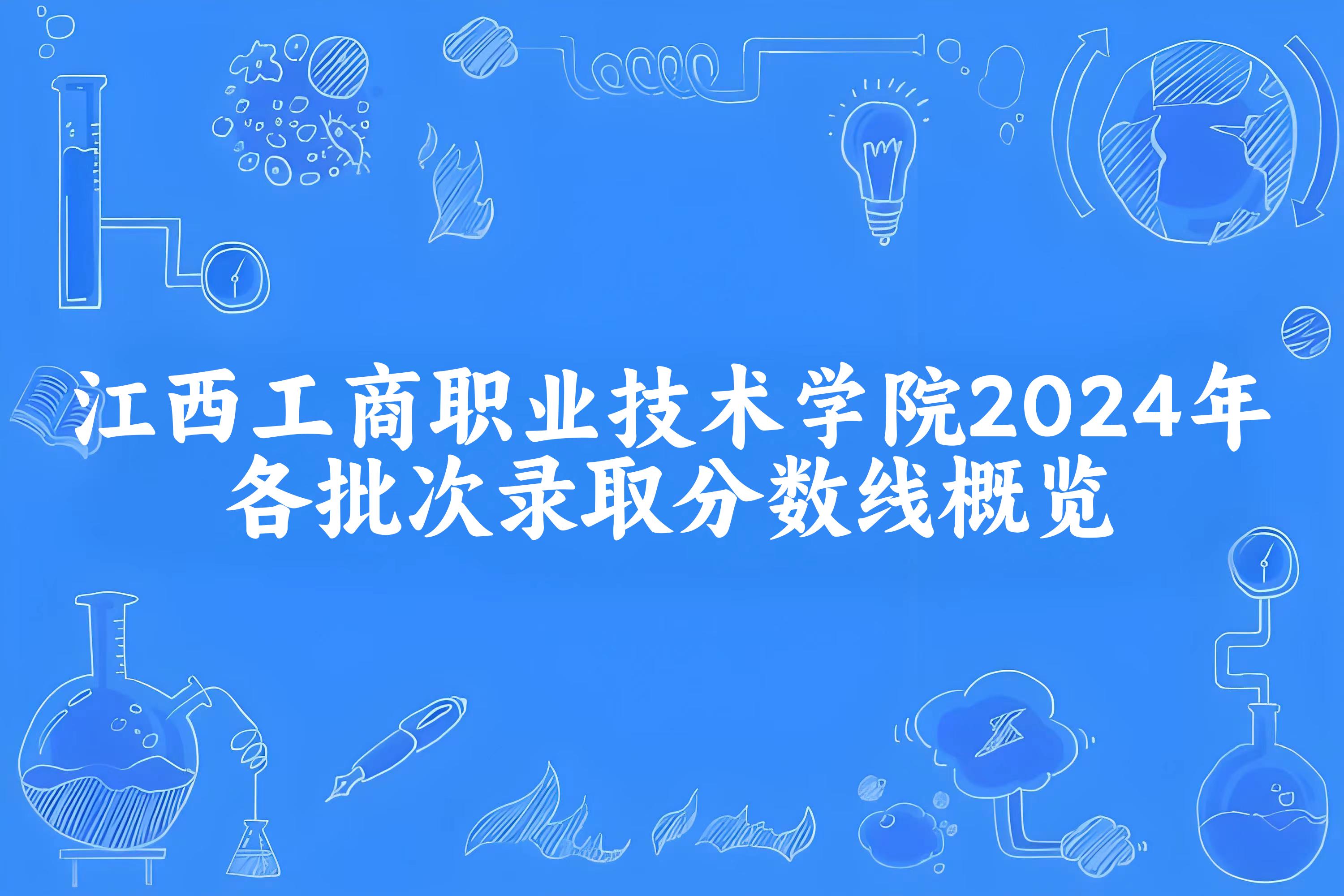 江西工商职业技术学院2024年各批次录取分数线概览